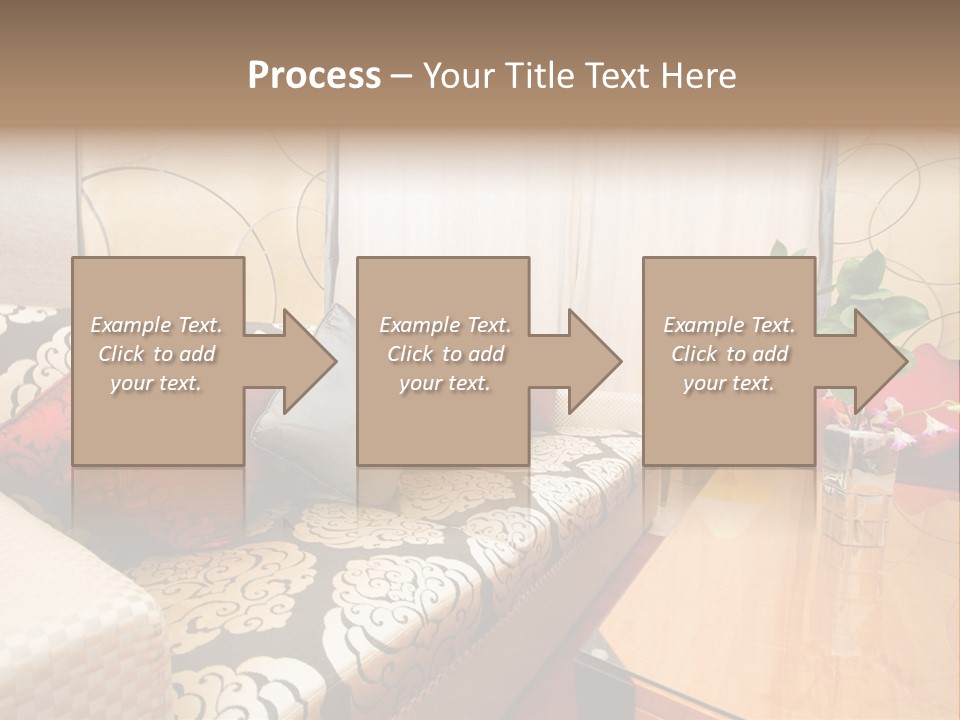 Process – Your Title Text Here

Example Text. Click to add your text.

Example Text. Click to add your text.

Example Text. Click to add your text.